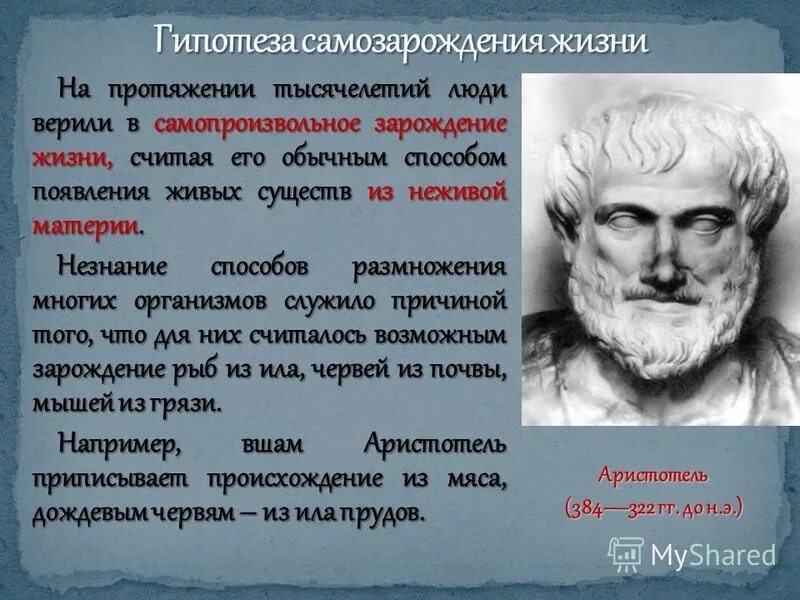 Гипотеза самозарождения жизни

На протяжении тысячелетий люди верили в самопроизвольное зарождение жизни, считая его обычным способом появления живых существ из неживой материи.

Незнание способов размножения многих организмов служило причиной того, что для них считалось возможным зарождение рыб из ила, червей из почвы, мышей из грязи.

Например, вшам Аристотель приписывает происхождение из мяса, дождевым червям – из ила прудов.

Аристотель
(384—322 гг. до н.э.)

MyShared